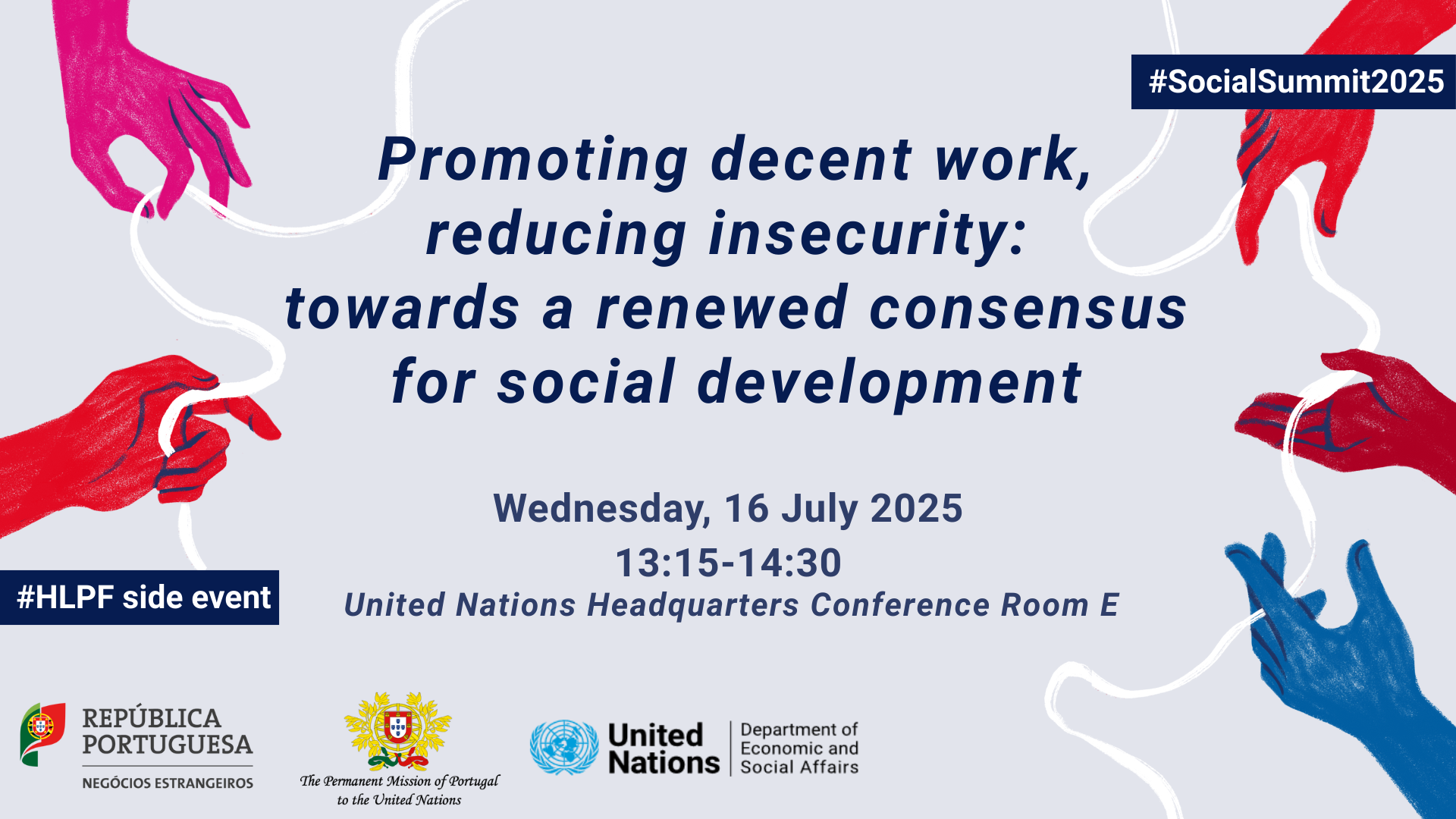 #SocialSummit2025

Promoting decent work, reducing insecurity: towards a renewed consensus for social development

Wednesday, 16 July 2025
13:15-14:30
United Nations Headquarters Conference Room E

#HLPF side event

REPÚBLICA PORTUGUESA
NEGÓCIOS ESTRANGEIROS

The Permanent Mission of Portugal to the United Nations

United Nations
Department of Economic and Social Affairs